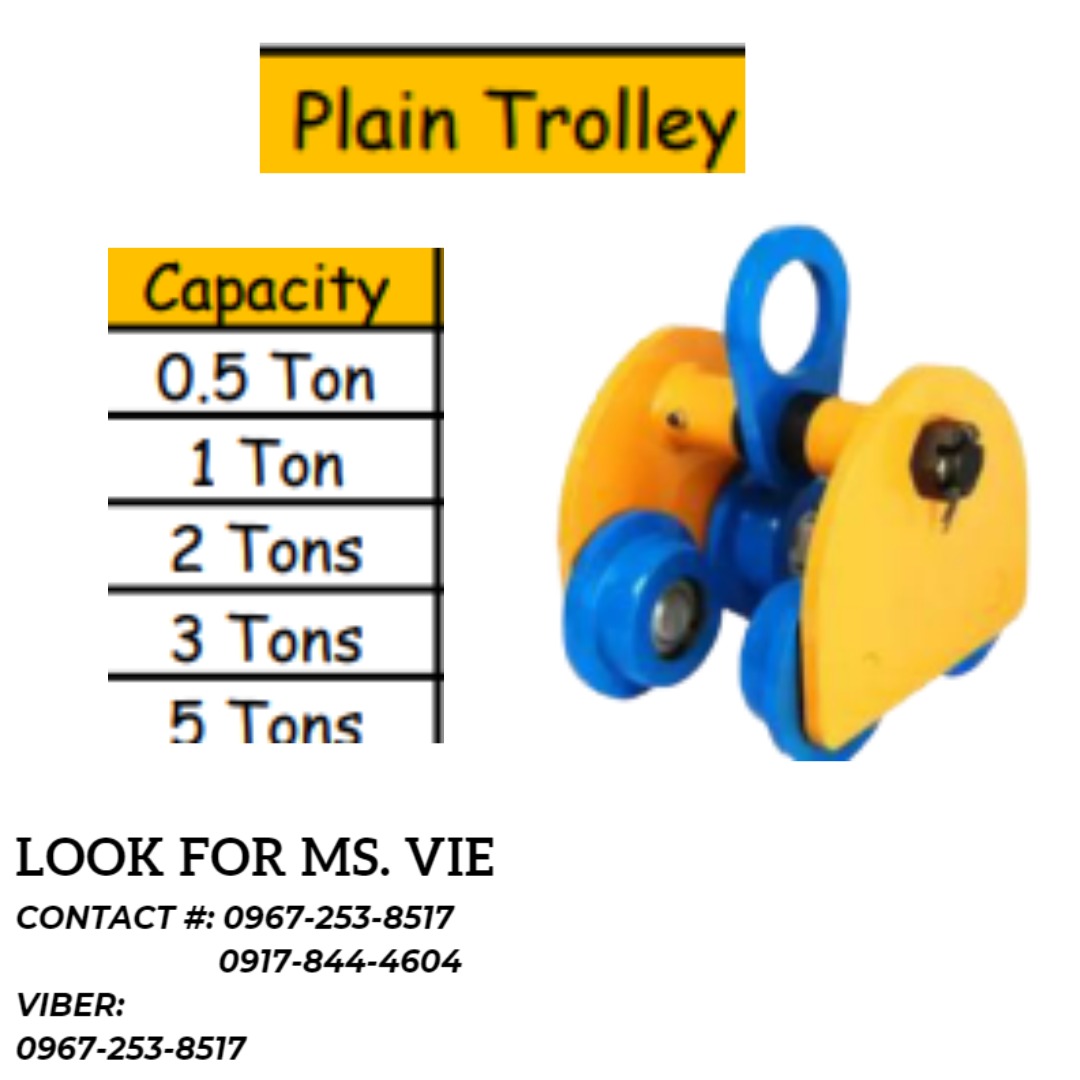 Plain Trolley

| Capacity |
|---|
| 0.5 Ton |
| 1 Ton |
| 2 Tons |
| 3 Tons |
| 5 Tons |

LOOK FOR MS. VIE
CONTACT #: 0967-253-8517
0917-844-4604
VIBER:
0967-253-8517